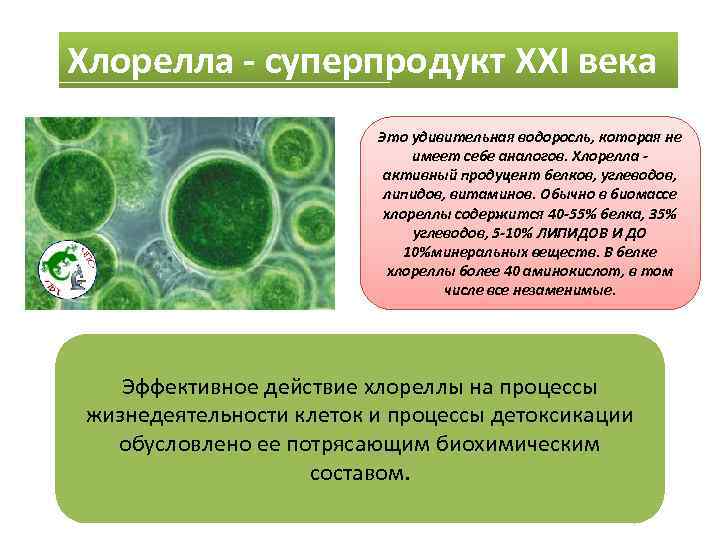 Хлорелла - суперпродукт XXI века

Это удивительная водоросль, которая не имеет себе аналогов. Хлорелла - активный продуцент белков, углеводов, липидов, витаминов. Обычно в биомассе хлореллы содержится 40-55% белка, 35% углеводов, 5-10% ЛИПИДОВ И ДО 10%минеральных веществ. В белке хлореллы более 40 аминокислот, в том числе все незаменимые.

Эффективное действие хлореллы на процессы жизнедеятельности клеток и процессы детоксикации обусловлено ее потрясающим биохимическим составом.